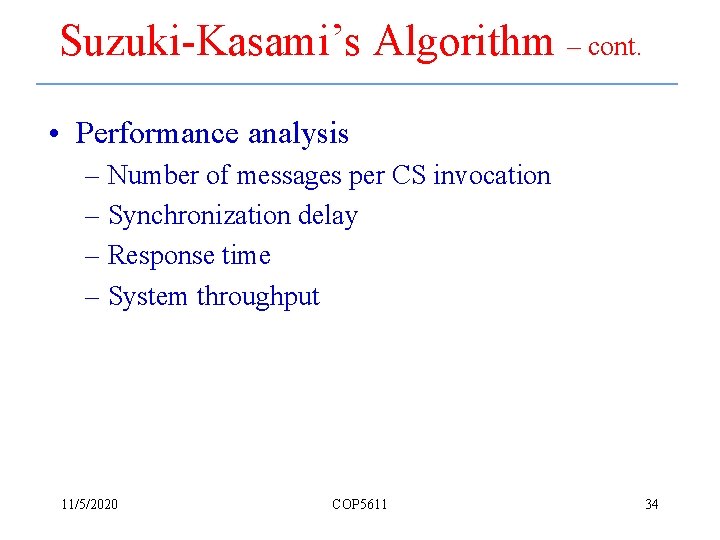 Suzuki-Kasami's Algorithm – cont.

• Performance analysis
  – Number of messages per CS invocation
  – Synchronization delay
  – Response time
  – System throughput

11/5/2020
COP5611
34